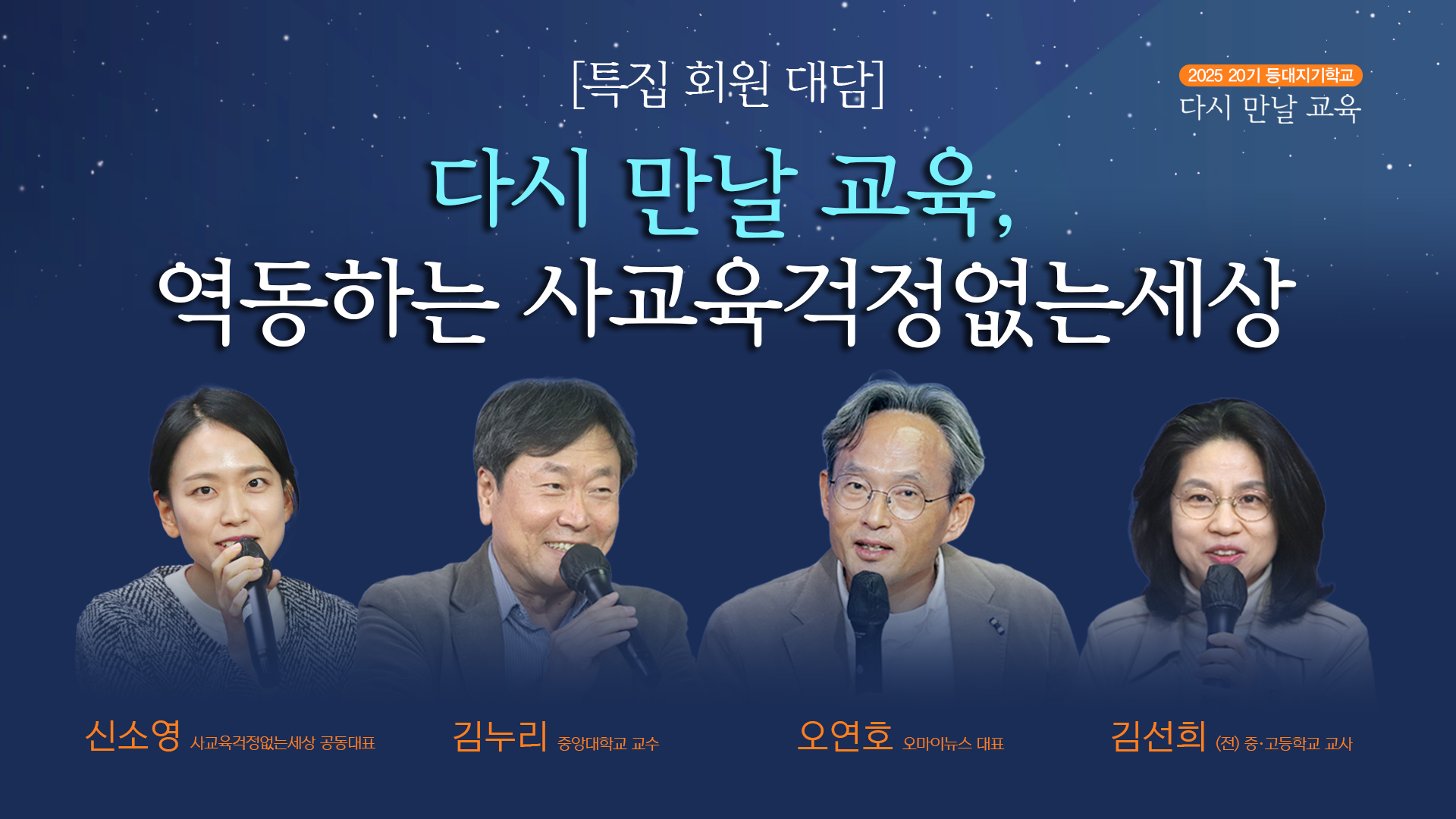 [특집 회원 대담]

2025 20기 등대지기학교
다시 만날 교육

다시 만날 교육,
역동하는 사교육걱정없는세상

신소영 사교육걱정없는세상 공동대표

김누리 중앙대학교 교수

오연호 오마이뉴스 대표

김선희 (전) 중·고등학교 교사